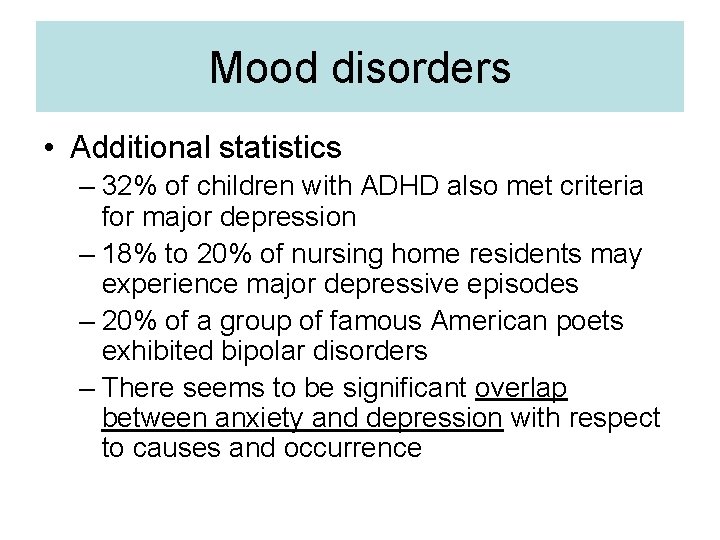 Mood disorders

• Additional statistics
– 32% of children with ADHD also met criteria for major depression
– 18% to 20% of nursing home residents may experience major depressive episodes
– 20% of a group of famous American poets exhibited bipolar disorders
– There seems to be significant overlap between anxiety and depression with respect to causes and occurrence